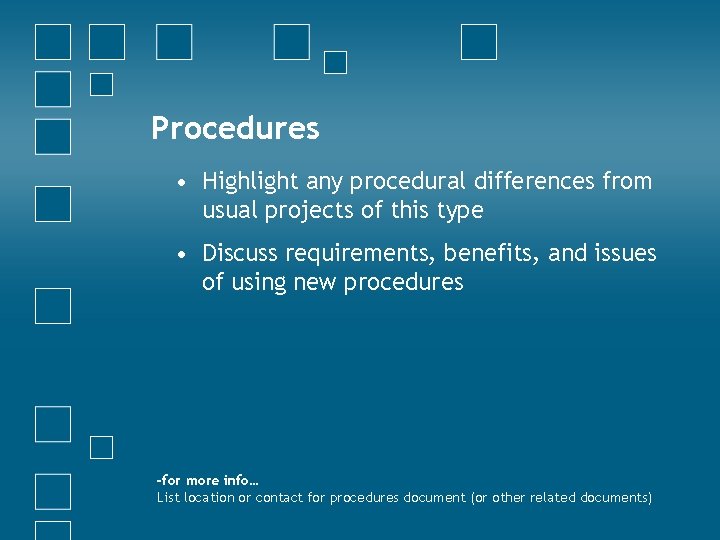 Procedures

• Highlight any procedural differences from usual projects of this type

• Discuss requirements, benefits, and issues of using new procedures

-for more info…
List location or contact for procedures document (or other related documents)